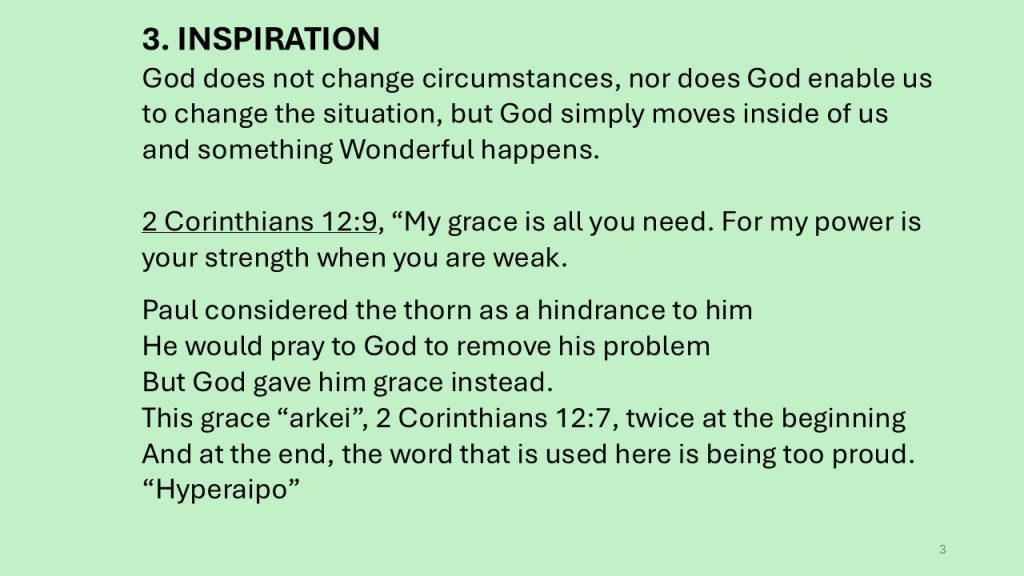 3. INSPIRATION
God does not change circumstances, nor does God enable us to change the situation, but God simply moves inside of us and something Wonderful happens.

2 Corinthians 12:9, “My grace is all you need. For my power is your strength when you are weak.

Paul considered the thorn as a hindrance to him
He would pray to God to remove his problem
But God gave him grace instead.
This grace “arkei”, 2 Corinthians 12:7, twice at the beginning
And at the end, the word that is used here is being too proud.
“Hyperaipo”

3